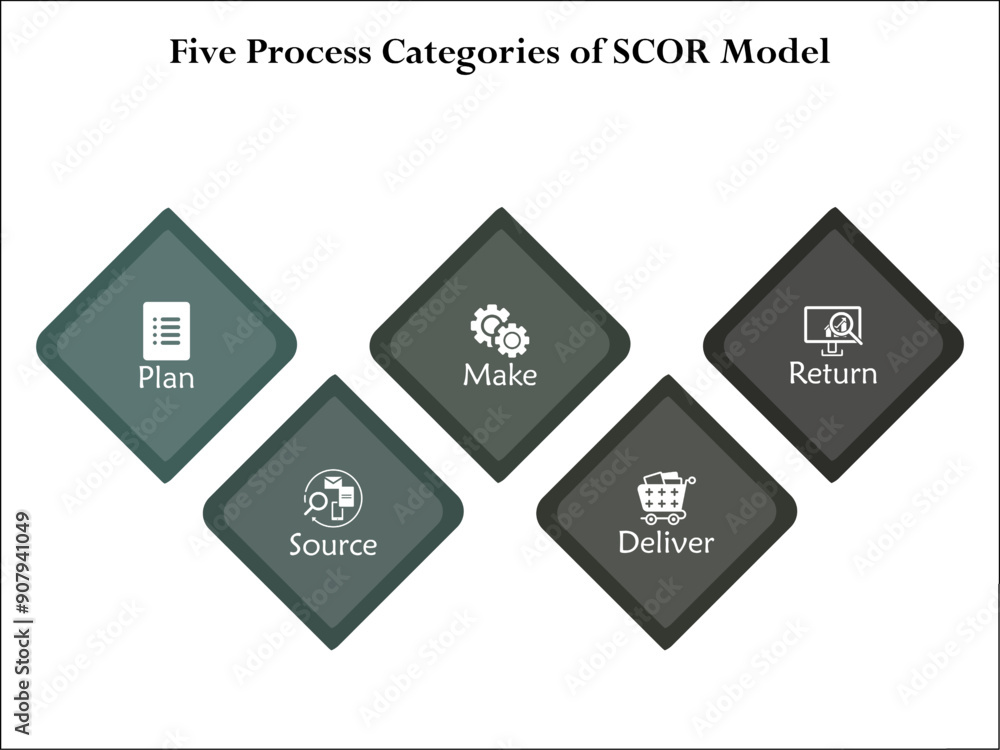 Five Process Categories of SCOR Model

Plan

Source

Make

Deliver

Return

Adobe Stock | #907941049